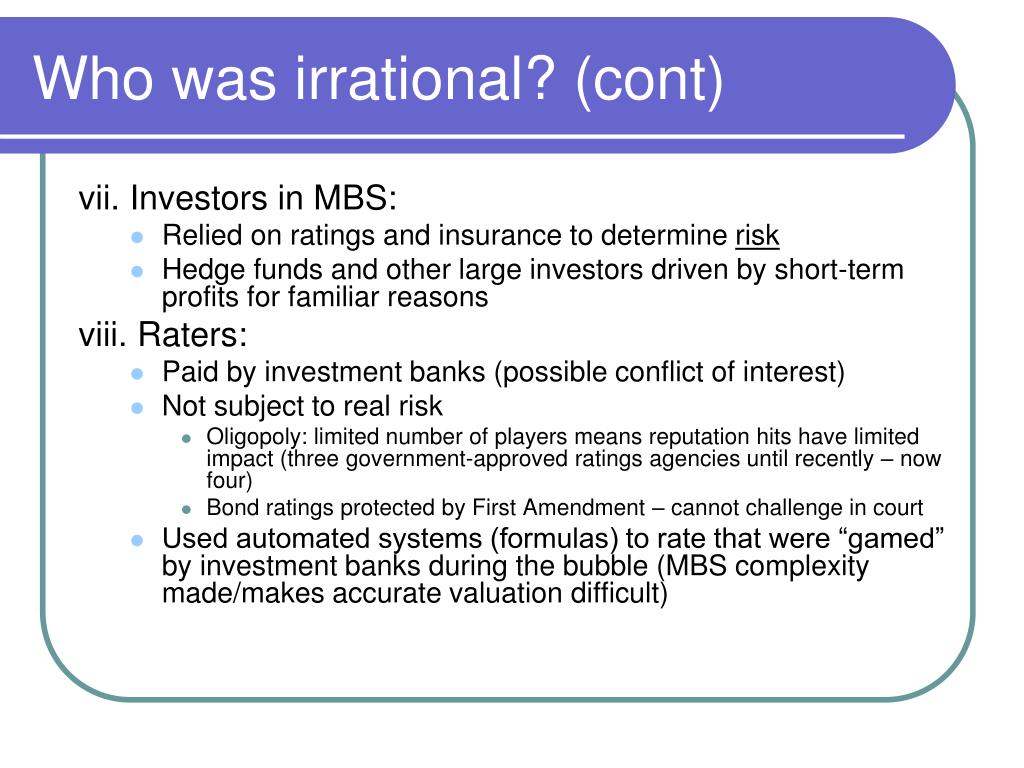 Who was irrational? (cont)

vii. Investors in MBS:

- Relied on ratings and insurance to determine risk
- Hedge funds and other large investors driven by short-term profits for familiar reasons

viii. Raters:

- Paid by investment banks (possible conflict of interest)
- Not subject to real risk
  - Oligopoly: limited number of players means reputation hits have limited impact (three government-approved ratings agencies until recently – now four)
  - Bond ratings protected by First Amendment – cannot challenge in court
- Used automated systems (formulas) to rate that were “gamed” by investment banks during the bubble (MBS complexity made/makes accurate valuation difficult)